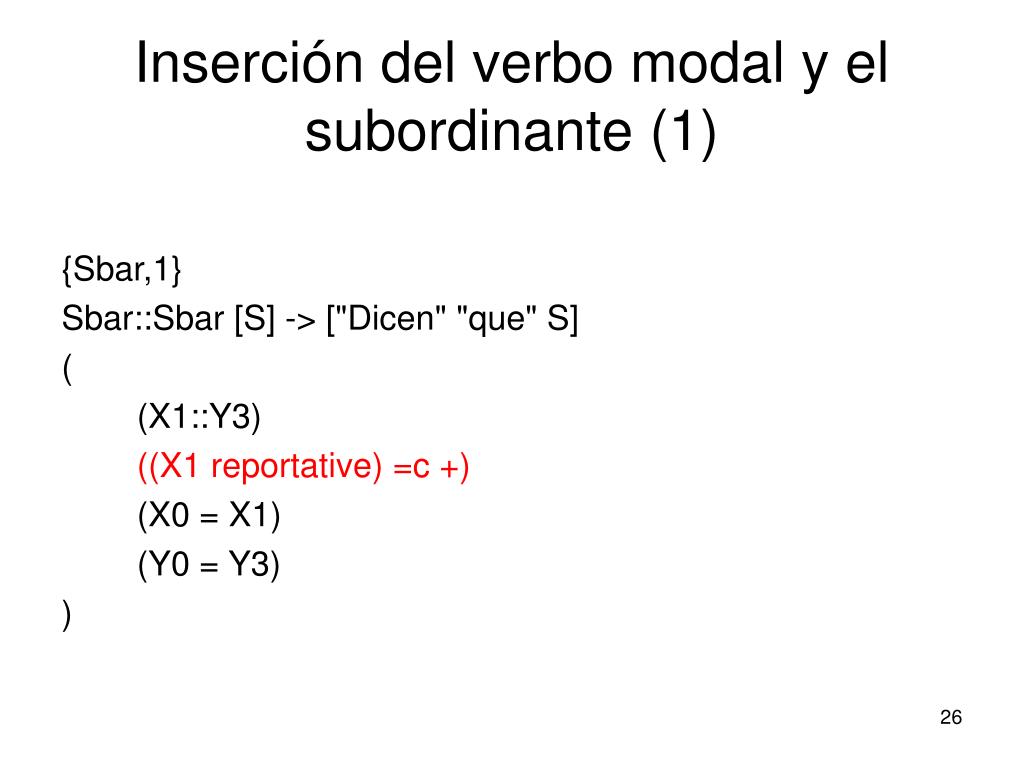 Inserción del verbo modal y el subordinante (1)

{Sbar,1}
Sbar::Sbar [S] -> ["Dicen" "que" S]
(
(X1::Y3)
((X1 reportative) =c +)
(X0 = X1)
(Y0 = Y3)
)

26